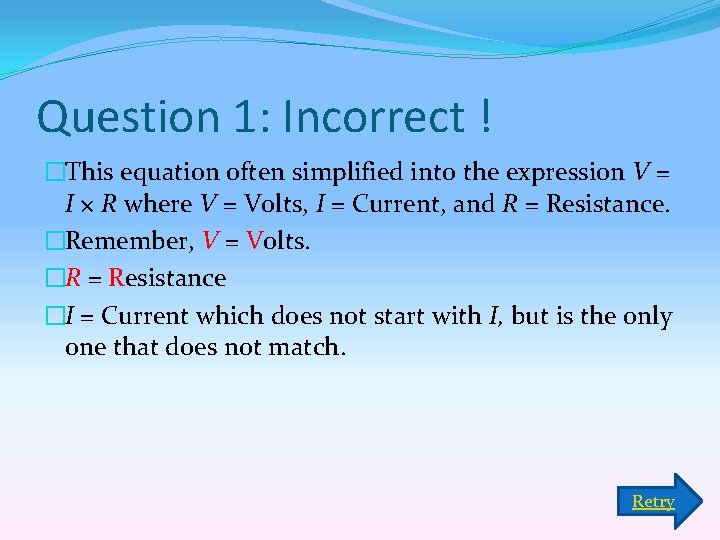 Question 1: Incorrect !

This equation often simplified into the expression $V = I \times R$ where $V$ = Volts, $I$ = Current, and $R$ = Resistance.

Remember, $V$ = Volts.

$R$ = Resistance

$I$ = Current which does not start with $I$, but is the only one that does not match.

Retry